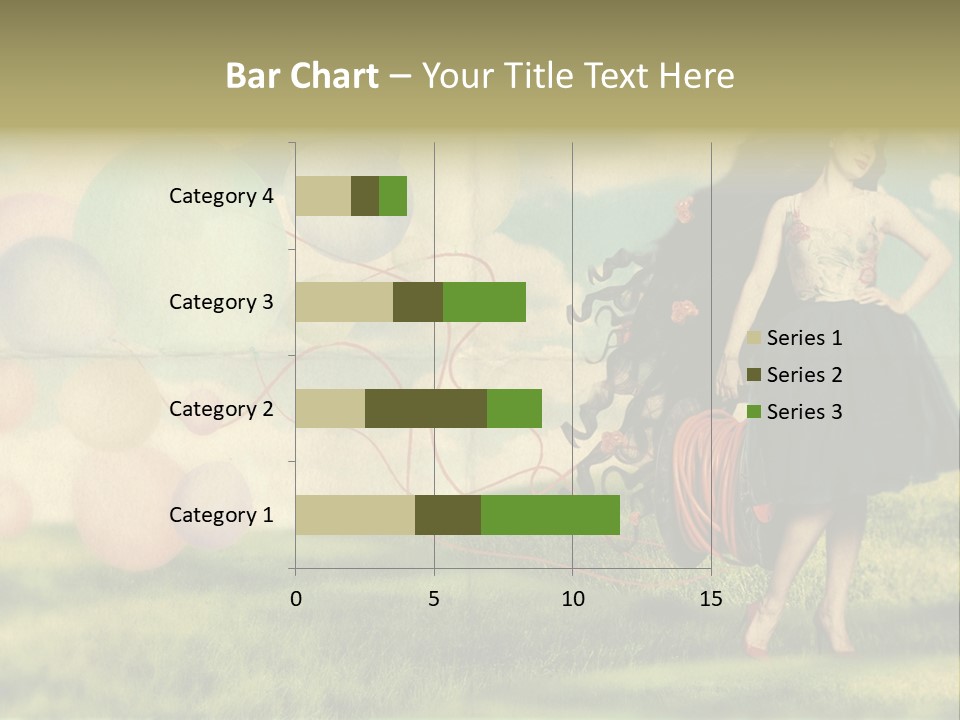 Bar Chart – Your Title Text Here

Category 4
Category 3
Category 2
Category 1

0 5 10 15

Series 1
Series 2
Series 3